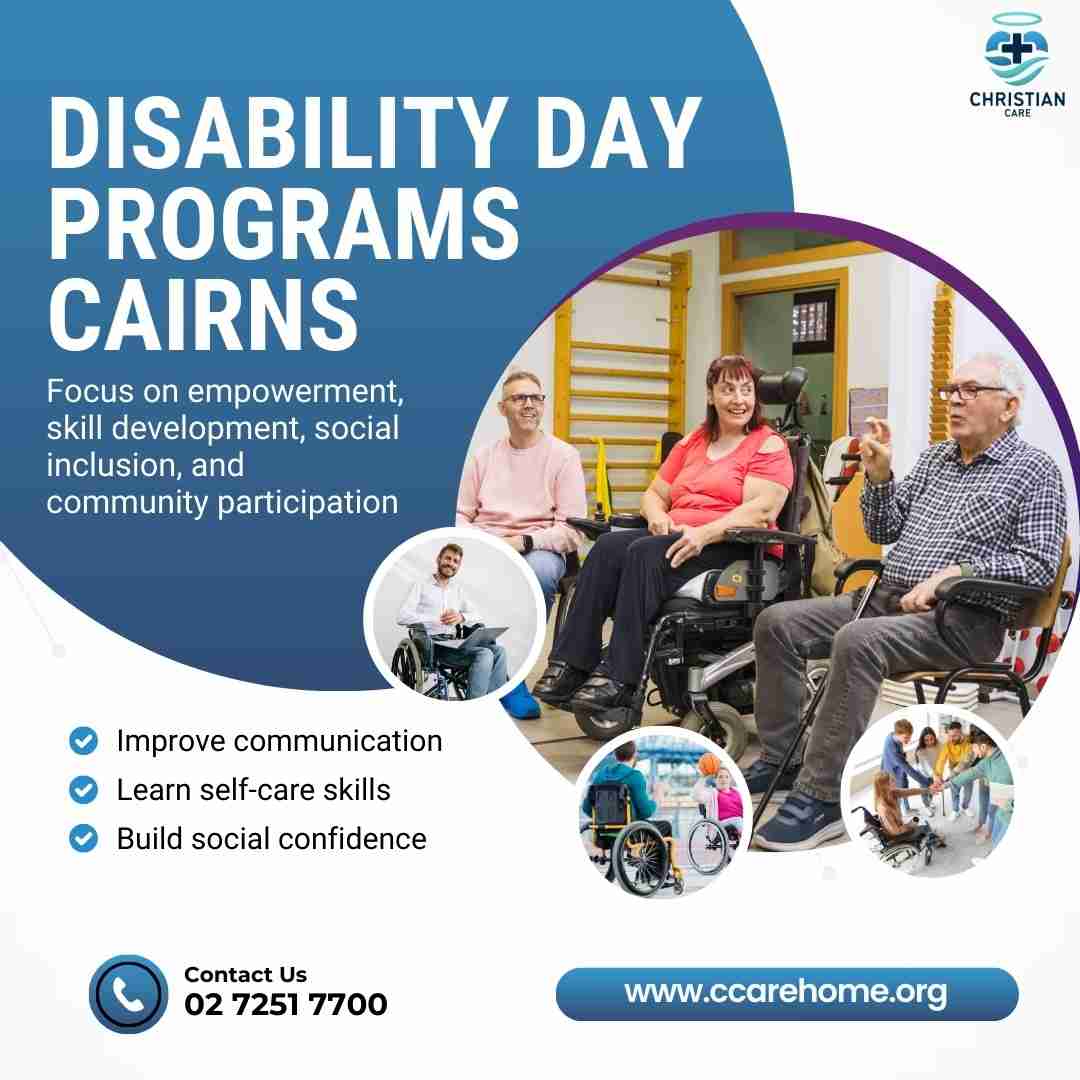 CHRISTIAN
CARE

DISABILITY DAY PROGRAMS CAIRNS

Focus on empowerment, skill development, social inclusion, and community participation

Improve communication
Learn self-care skills
Build social confidence

Contact Us
02 7251 7700

www.ccarehome.org